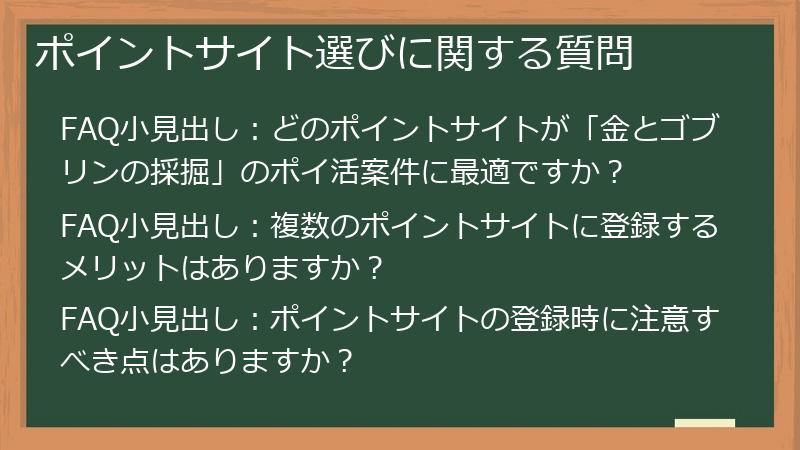 ポイントサイト選びに関する質問

FAQ小見出し：どのポイントサイトが「金とゴブリンの採掘」のポイ活案件に最適ですか？

FAQ小見出し：複数のポイントサイトに登録するメリットはありますか？

FAQ小見出し：ポイントサイトの登録時に注意すべき点はありますか？